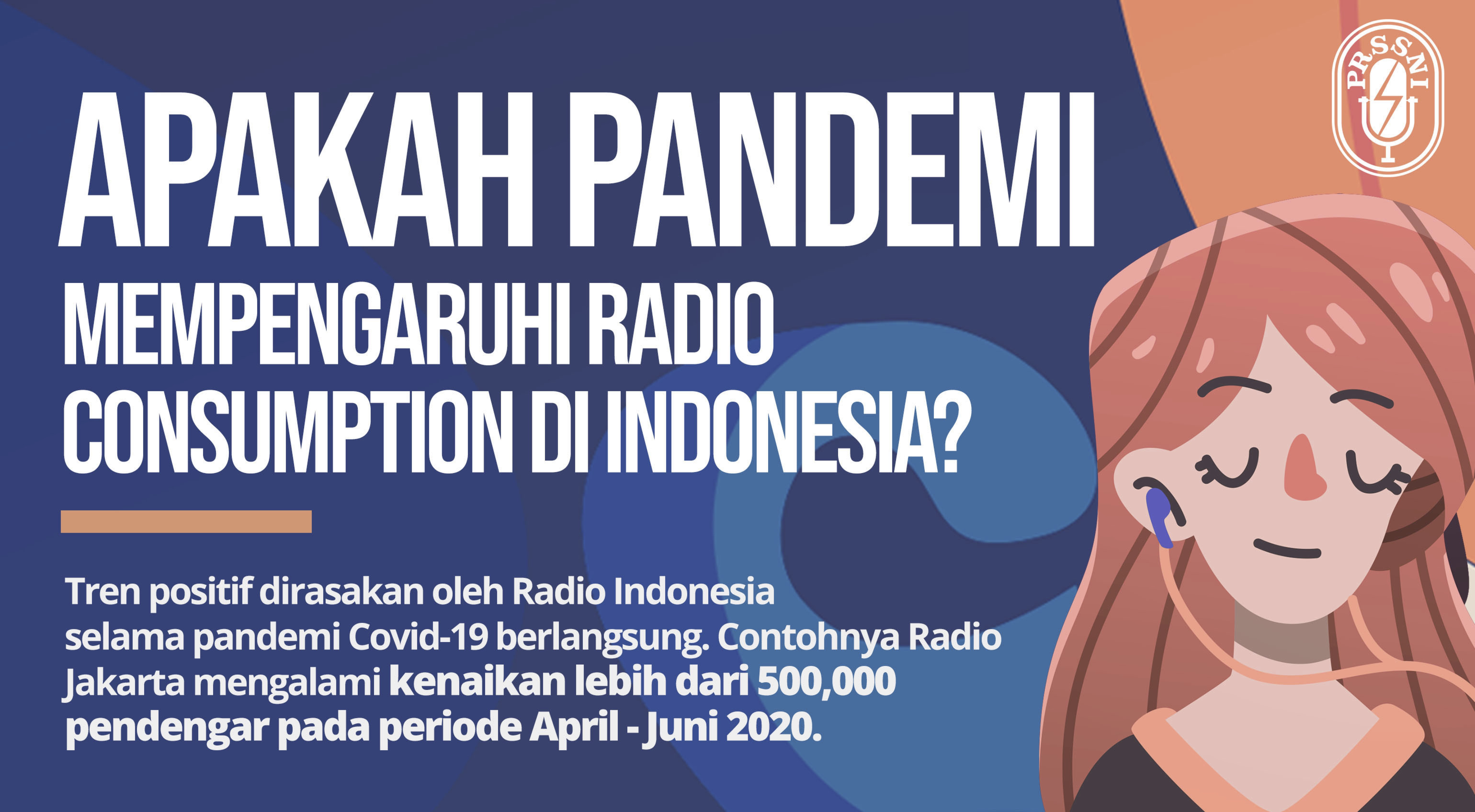 PRSSNI

APAKAH PANDEMI MEMPENGARUHI RADIO CONSUMPTION DI INDONESIA?

Tren positif dirasakan oleh Radio Indonesia selama pandemi Covid-19 berlangsung. Contohnya Radio Jakarta mengalami kenaikan lebih dari 500,000 pendengar pada periode April - Juni 2020.